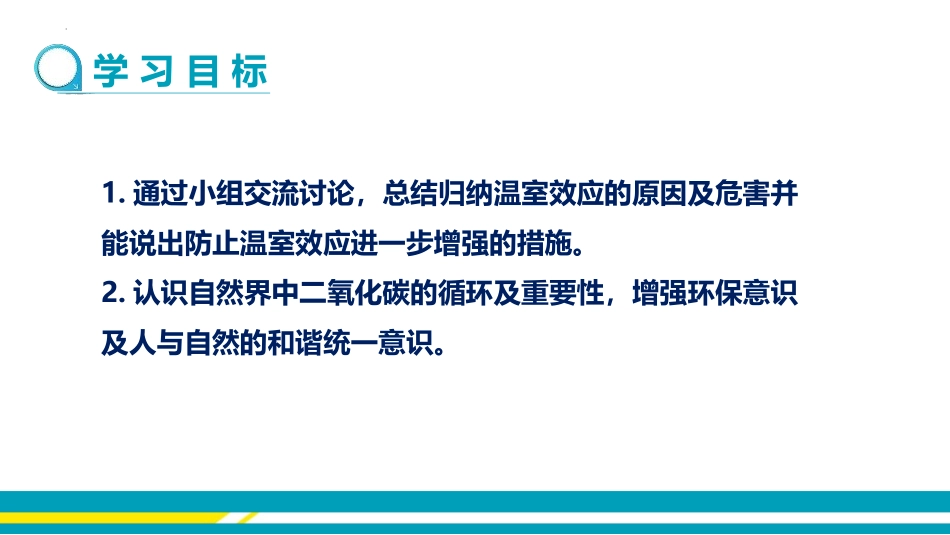 学习目标

1. 通过小组交流讨论，总结归纳温室效应的原因及危害并能说出防止温室效应进一步增强的措施。
2. 认识自然界中二氧化碳的循环及重要性，增强环保意识及人与自然的和谐统一意识。